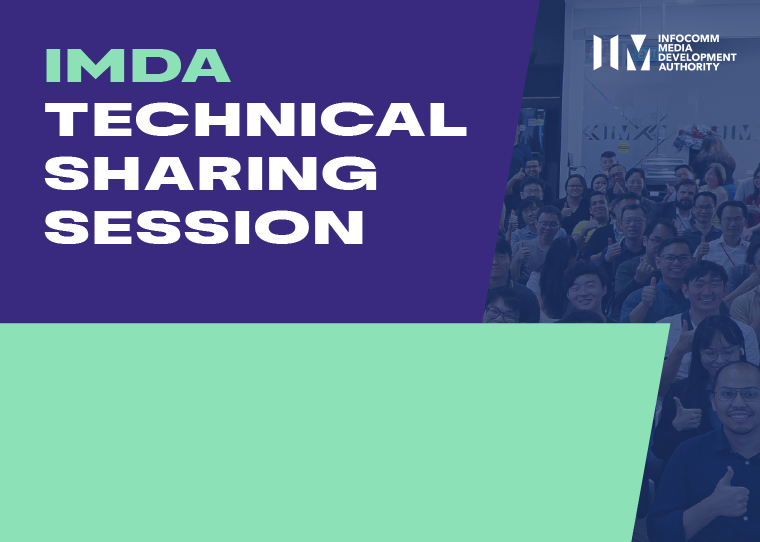 IMDA
TECHNICAL
SHARING
SESSION

INFOCOMM
MEDIA
DEVELOPMENT
AUTHORITY